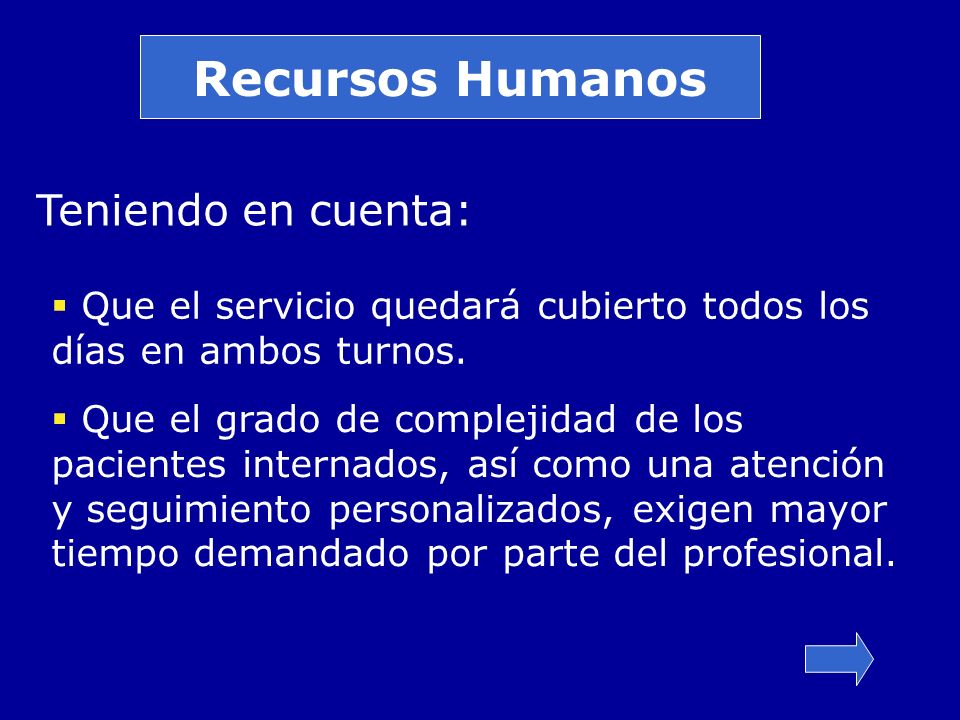 Recursos Humanos

Teniendo en cuenta:

▪ Que el servicio quedará cubierto todos los días en ambos turnos.

▪ Que el grado de complejidad de los pacientes internados, así como una atención y seguimiento personalizados, exigen mayor tiempo demandado por parte del profesional.